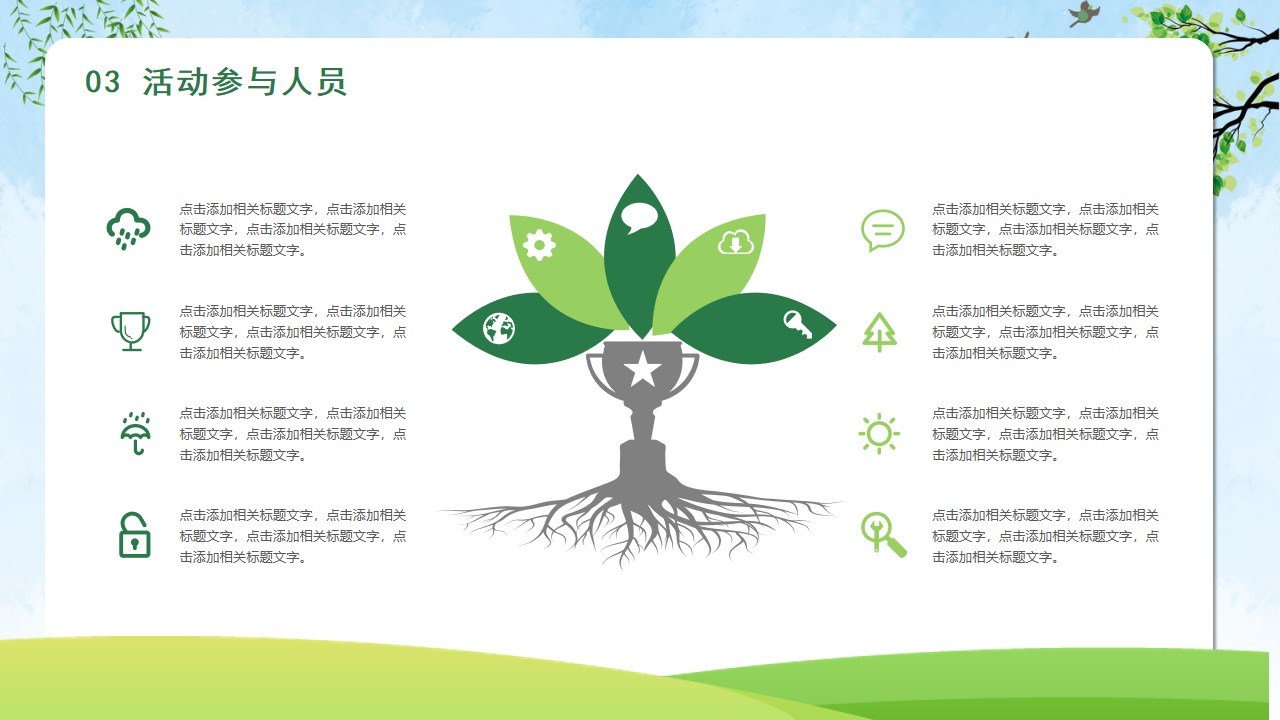 03 活动参与人员

点击添加相关标题文字，点击添加相关标题文字，点击添加相关标题文字，点击添加相关标题文字。

点击添加相关标题文字，点击添加相关标题文字，点击添加相关标题文字，点击添加相关标题文字。

点击添加相关标题文字，点击添加相关标题文字，点击添加相关标题文字，点击添加相关标题文字。

点击添加相关标题文字，点击添加相关标题文字，点击添加相关标题文字，点击添加相关标题文字。

点击添加相关标题文字，点击添加相关标题文字，点击添加相关标题文字，点击添加相关标题文字。

点击添加相关标题文字，点击添加相关标题文字，点击添加相关标题文字，点击添加相关标题文字。

点击添加相关标题文字，点击添加相关标题文字，点击添加相关标题文字，点击添加相关标题文字。

点击添加相关标题文字，点击添加相关标题文字，点击添加相关标题文字，点击添加相关标题文字。